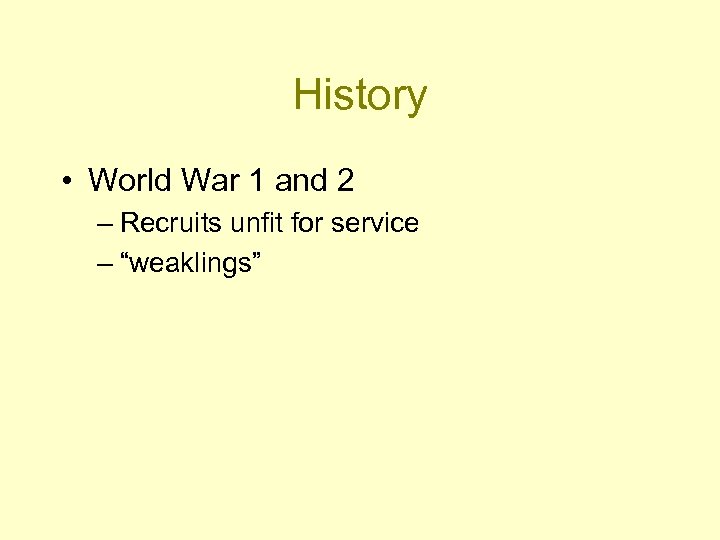 History

• World War 1 and 2
– Recruits unfit for service
– “weaklings”